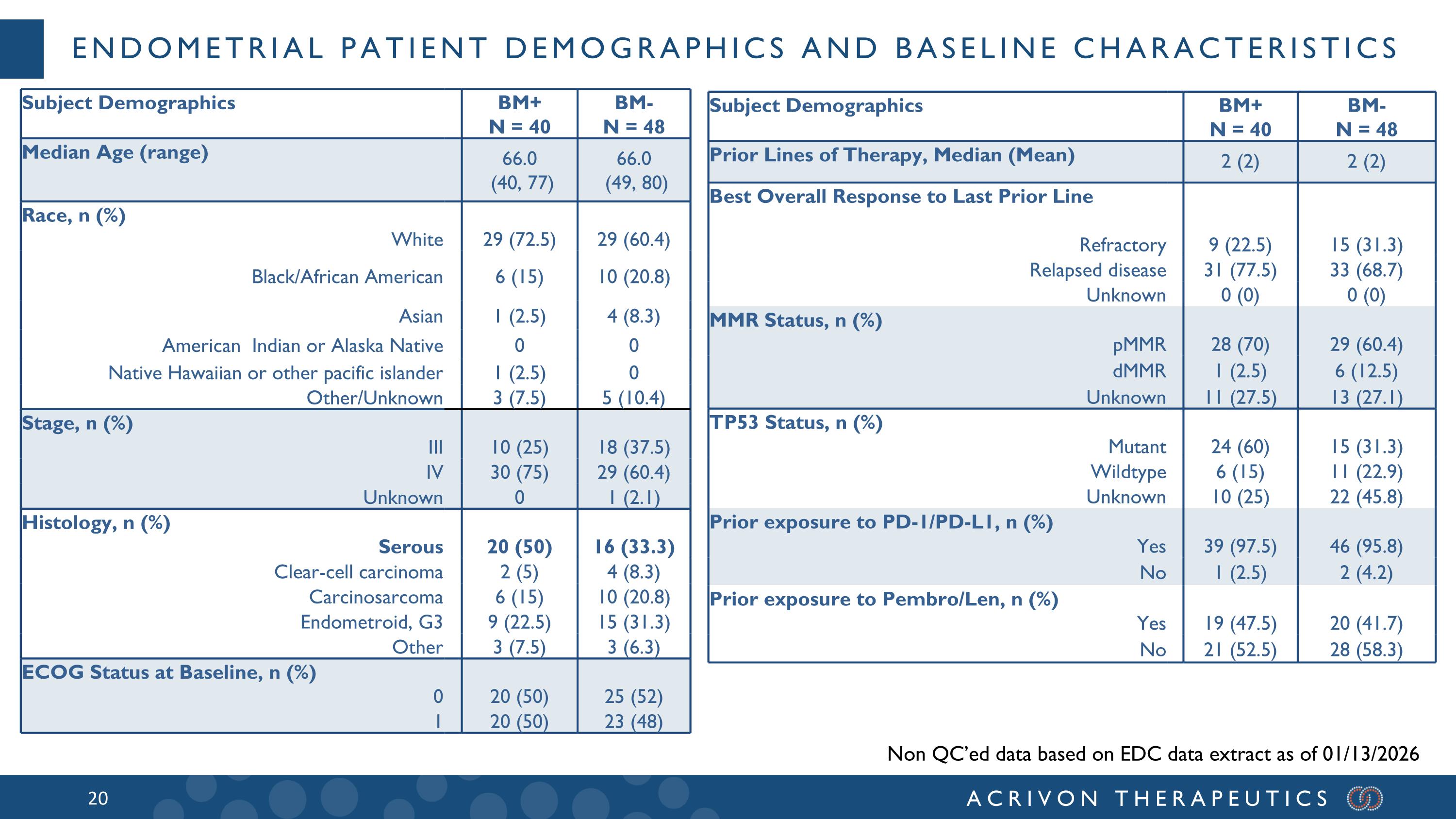 ENDOMETRIAL PATIENT DEMOGRAPHICS AND BASELINE CHARACTERISTICS

| Subject Demographics | BM+ N = 40 | BM- N = 48 |
|---|---|---|
| Median Age (range) | 66.0 (40, 77) | 66.0 (49, 80) |
| Race, n (%) | | |
| White | 29 (72.5) | 29 (60.4) |
| Black/African American | 6 (15) | 10 (20.8) |
| Asian | 1 (2.5) | 4 (8.3) |
| American Indian or Alaska Native | 0 | 0 |
| Native Hawaiian or other pacific islander | 1 (2.5) | 0 |
| Other/Unknown | 3 (7.5) | 5 (10.4) |
| Stage, n (%) | | |
| III | 10 (25) | 18 (37.5) |
| IV | 30 (75) | 29 (60.4) |
| Unknown | 0 | 1 (2.1) |
| Histology, n (%) | | |
| Serous | 20 (50) | 16 (33.3) |
| Clear-cell carcinoma | 2 (5) | 4 (8.3) |
| Carcinosarcoma | 6 (15) | 10 (20.8) |
| Endometroid, G3 | 9 (22.5) | 15 (31.3) |
| Other | 3 (7.5) | 3 (6.3) |
| ECOG Status at Baseline, n (%) | | |
| 0 | 20 (50) | 25 (52) |
| 1 | 20 (50) | 23 (48) |

| Subject Demographics | BM+ N = 40 | BM- N = 48 |
|---|---|---|
| Prior Lines of Therapy, Median (Mean) | 2 (2) | 2 (2) |
| Best Overall Response to Last Prior Line | | |
| Refractory | 9 (22.5) | 15 (31.3) |
| Relapsed disease | 31 (77.5) | 33 (68.7) |
| Unknown | 0 (0) | 0 (0) |
| MMR Status, n (%) | | |
| pMMR | 28 (70) | 29 (60.4) |
| dMMR | 1 (2.5) | 6 (12.5) |
| Unknown | 11 (27.5) | 13 (27.1) |
| TP53 Status, n (%) | | |
| Mutant | 24 (60) | 15 (31.3) |
| Wildtype | 6 (15) | 11 (22.9) |
| Unknown | 10 (25) | 22 (45.8) |
| Prior exposure to PD-1/PD-L1, n (%) | | |
| Yes | 39 (97.5) | 46 (95.8) |
| No | 1 (2.5) | 2 (4.2) |
| Prior exposure to Pembro/Len, n (%) | | |
| Yes | 19 (47.5) | 20 (41.7) |
| No | 21 (52.5) | 28 (58.3) |

Non QC'ed data based on EDC data extract as of 01/13/2026

20

ACRIVON THERAPEUTICS